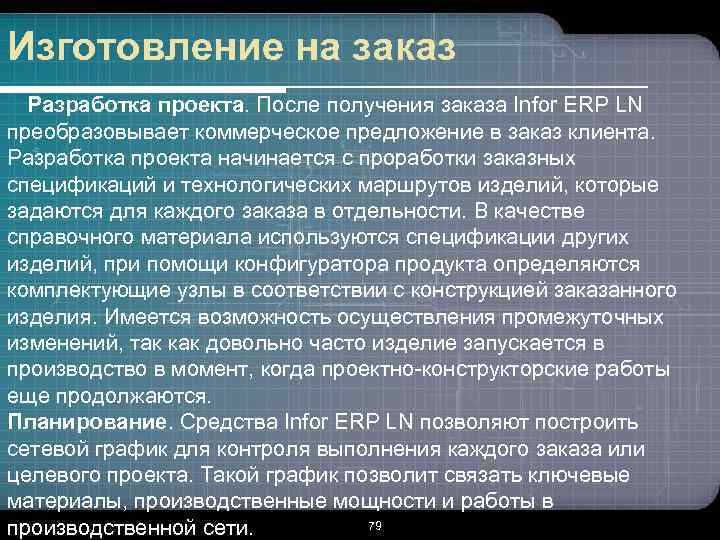 Изготовление на заказ

Разработка проекта. После получения заказа Infor ERP LN преобразовывает коммерческое предложение в заказ клиента. Разработка проекта начинается с проработки заказных спецификаций и технологических маршрутов изделий, которые задаются для каждого заказа в отдельности. В качестве справочного материала используются спецификации других изделий, при помощи конфигуратора продукта определяются комплектующие узлы в соответствии с конструкцией заказанного изделия. Имеется возможность осуществления промежуточных изменений, так как довольно часто изделие запускается в производство в момент, когда проектно-конструкторские работы еще продолжаются.
Планирование. Средства Infor ERP LN позволяют построить сетевой график для контроля выполнения каждого заказа или целевого проекта. Такой график позволит связать ключевые материалы, производственные мощности и работы в производственной сети.

79